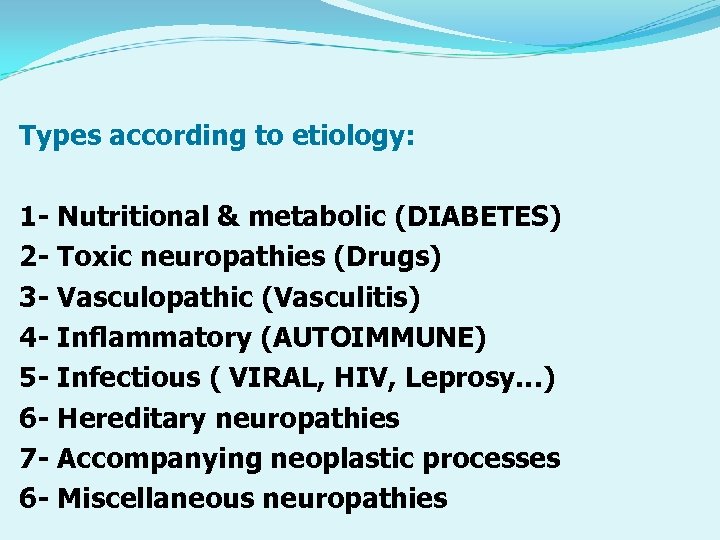 Types according to etiology:

1- Nutritional & metabolic (DIABETES)
2- Toxic neuropathies (Drugs)
3- Vasculopathic (Vasculitis)
4- Inflammatory (AUTOIMMUNE)
5- Infectious ( VIRAL, HIV, Leprosy…)
6- Hereditary neuropathies
7- Accompanying neoplastic processes
6- Miscellaneous neuropathies